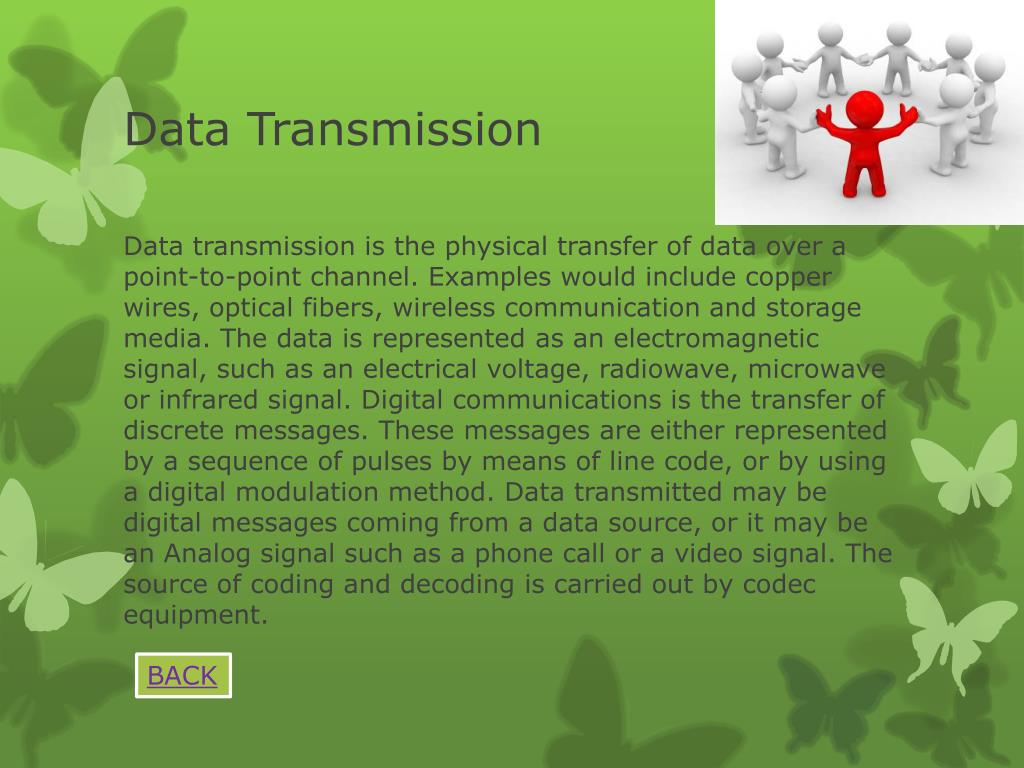 Data Transmission

Data transmission is the physical transfer of data over a point-to-point channel. Examples would include copper wires, optical fibers, wireless communication and storage media. The data is represented as an electromagnetic signal, such as an electrical voltage, radiowave, microwave or infrared signal. Digital communications is the transfer of discrete messages. These messages are either represented by a sequence of pulses by means of line code, or by using a digital modulation method. Data transmitted may be digital messages coming from a data source, or it may be an Analog signal such as a phone call or a video signal. The source of coding and decoding is carried out by codec equipment.

BACK